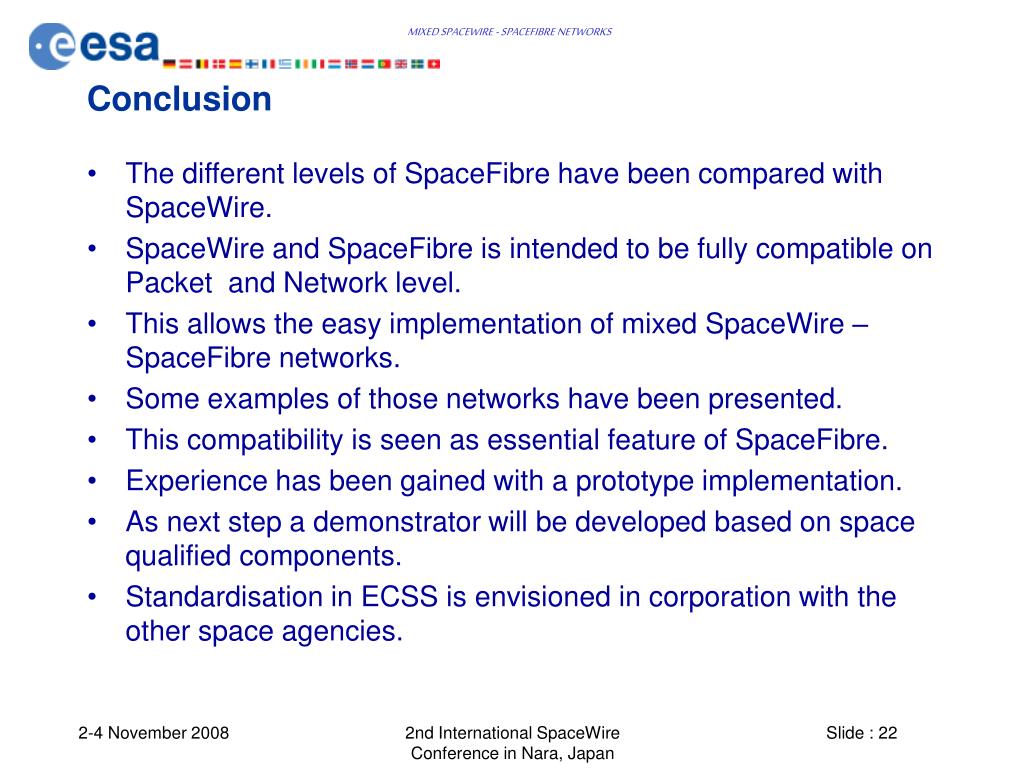 esa

MIXED SPACEWIRE - SPACEFIBRE NETWORKS

Conclusion

• The different levels of SpaceFibre have been compared with SpaceWire.
• SpaceWire and SpaceFibre is intended to be fully compatible on Packet and Network level.
• This allows the easy implementation of mixed SpaceWire – SpaceFibre networks.
• Some examples of those networks have been presented.
• This compatibility is seen as essential feature of SpaceFibre.
• Experience has been gained with a prototype implementation.
• As next step a demonstrator will be developed based on space qualified components.
• Standardisation in ECSS is envisioned in corporation with the other space agencies.

2-4 November 2008

2nd International SpaceWire Conference in Nara, Japan

Slide : 22